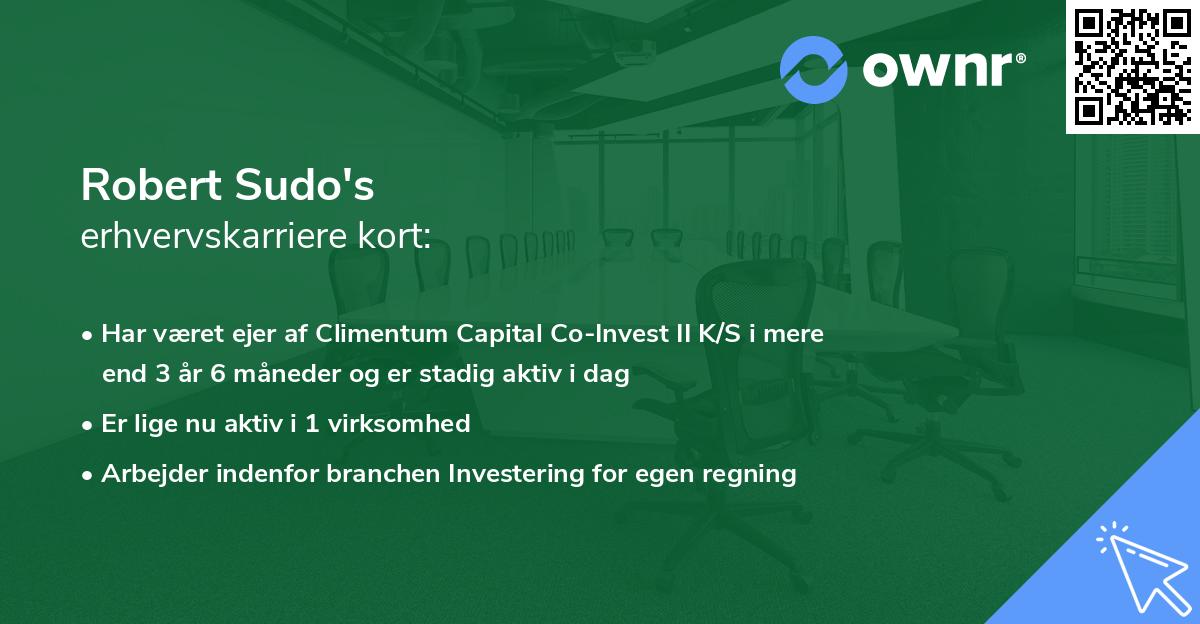 ownr®

Robert Sudo's
erhvervskarriere kort:

• Har været ejer af Climentum Capital Co-Invest II K/S i mere end 3 år 6 måneder og er stadig aktiv i dag
• Er lige nu aktiv i 1 virksomhed
• Arbejder indenfor branchen Investering for egen regning